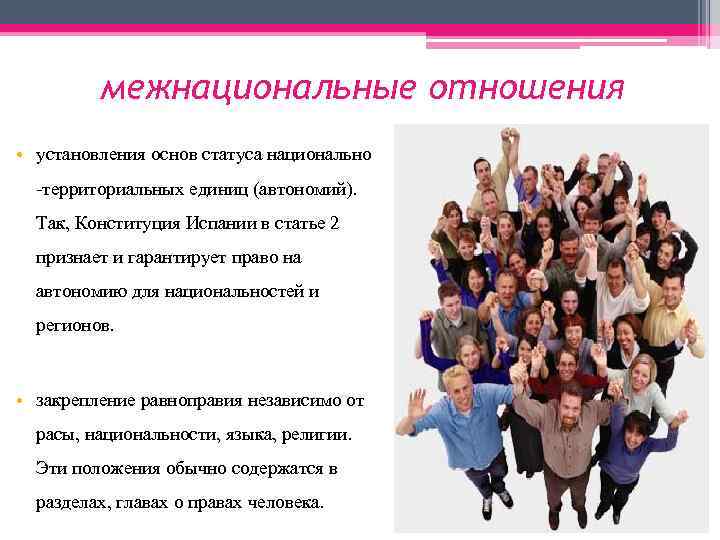 межнациональные отношения

• установления основ статуса национально -территориальных единиц (автономий). Так, Конституция Испании в статье 2 признает и гарантирует право на автономию для национальностей и регионов.

• закрепление равноправия независимо от расы, национальности, языка, религии. Эти положения обычно содержатся в разделах, главах о правах человека.